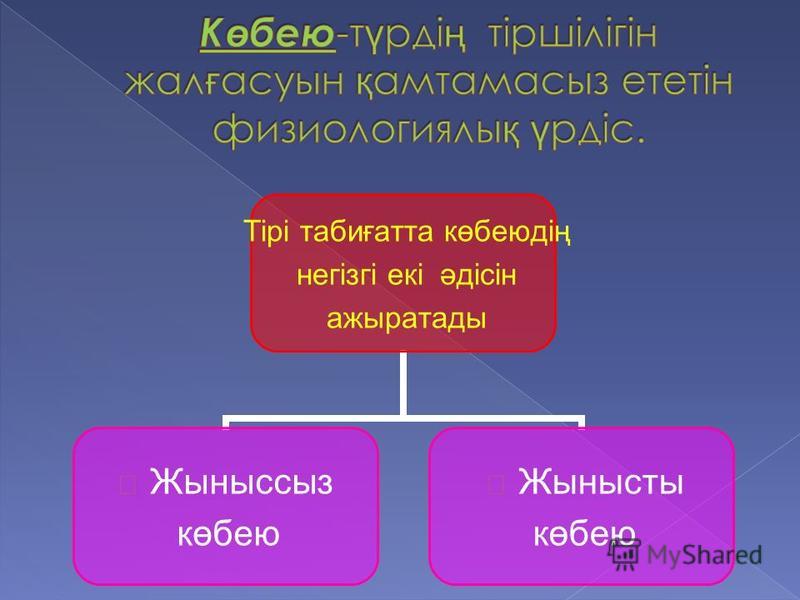 Көбею-түрдің тіршілігін жалғасуын қамтамасыз ететін физиологиялық үрдіс.

Тірі табиғатта көбеюдің негізгі екі әдісін ажыратады

Жыныссыз көбею

Жынысты көбею

MyShared